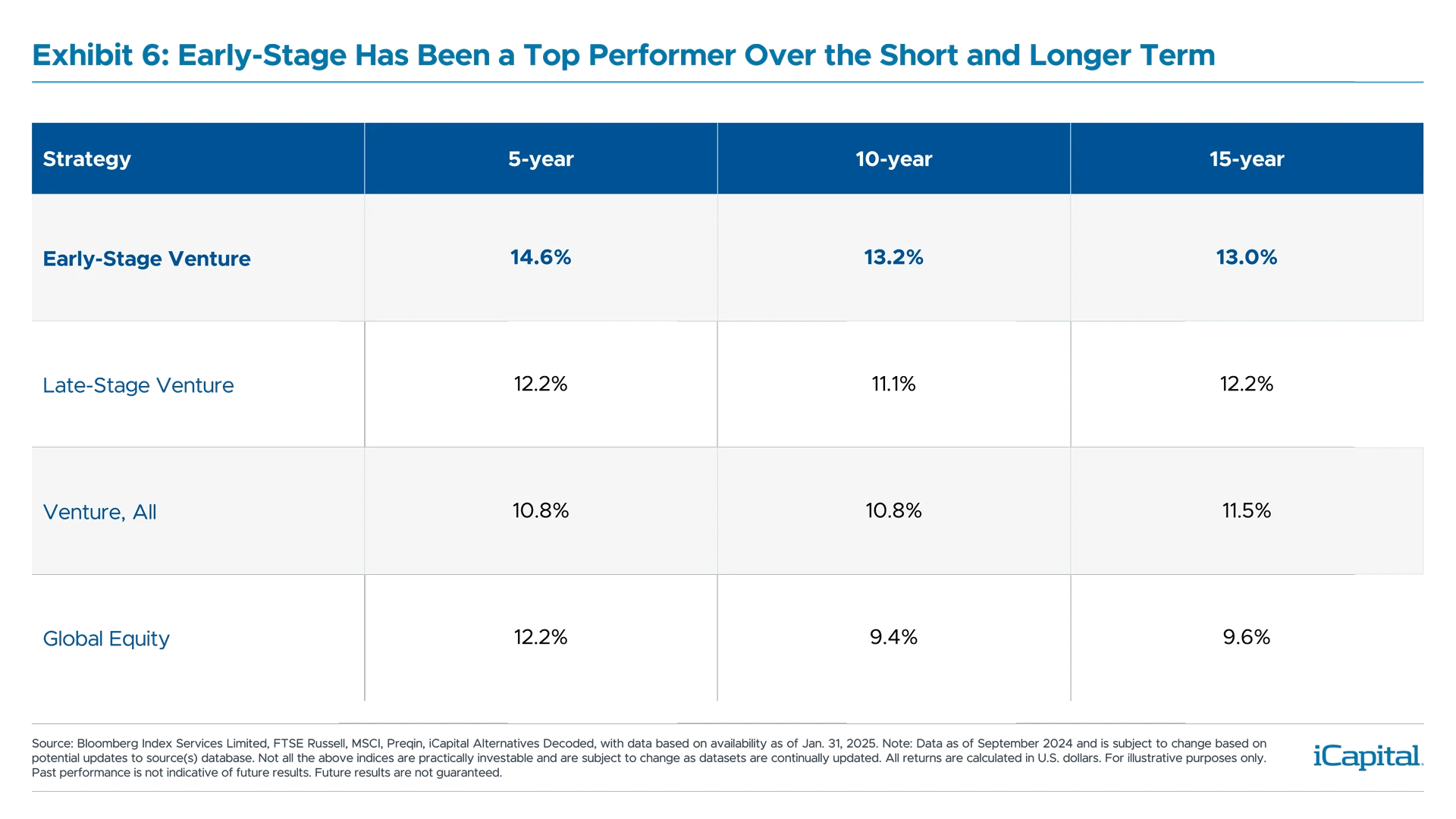 Exhibit 6: Early-Stage Has Been a Top Performer Over the Short and Longer Term

| Strategy | 5-year | 10-year | 15-year |
|---|---|---|---|
| Early-Stage Venture | 14.6% | 13.2% | 13.0% |
| Late-Stage Venture | 12.2% | 11.1% | 12.2% |
| Venture, All | 10.8% | 10.8% | 11.5% |
| Global Equity | 12.2% | 9.4% | 9.6% |

Source: Bloomberg Index Services Limited, FTSE Russell, MSCI, Preqin, iCapital Alternatives Decoded, with data based on availability as of Jan. 31, 2025. Note: Data as of September 2024 and is subject to change based on potential updates to source(s) database. Not all the above indices are practically investable and are subject to change as datasets are continually updated. All returns are calculated in U.S. dollars. For illustrative purposes only. Past performance is not indicative of future results. Future results are not guaranteed.

iCapital.